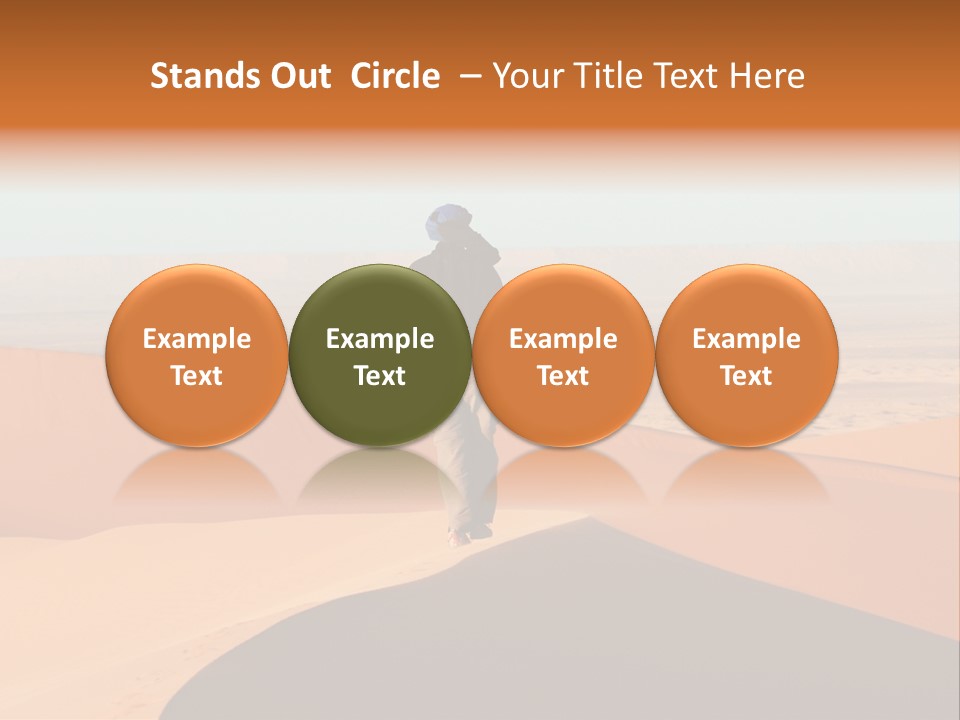 Stands Out Circle – Your Title Text Here

Example Text

Example Text

Example Text

Example Text